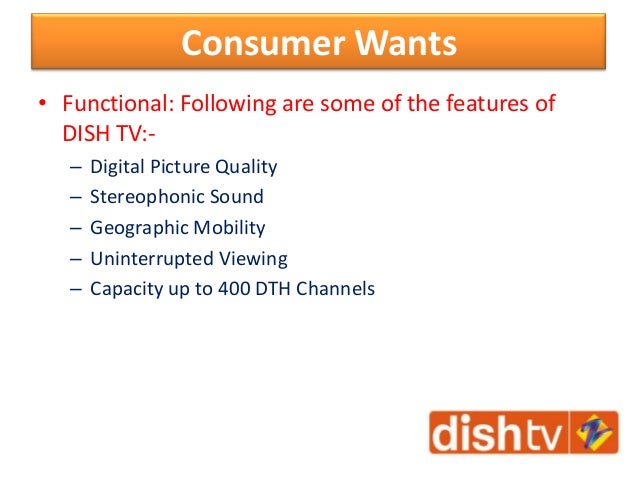 Consumer Wants

• Functional: Following are some of the features of DISH TV:-
– Digital Picture Quality
– Stereophonic Sound
– Geographic Mobility
– Uninterrupted Viewing
– Capacity up to 400 DTH Channels

dishtv